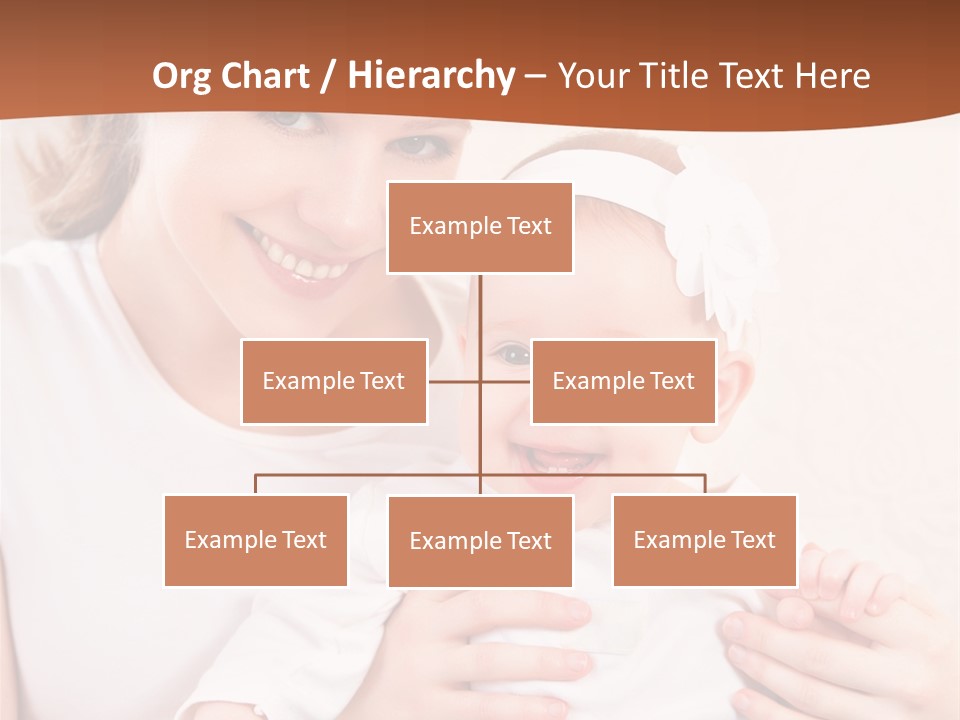 Org Chart / Hierarchy – Your Title Text Here

Example Text

Example Text

Example Text

Example Text

Example Text

Example Text